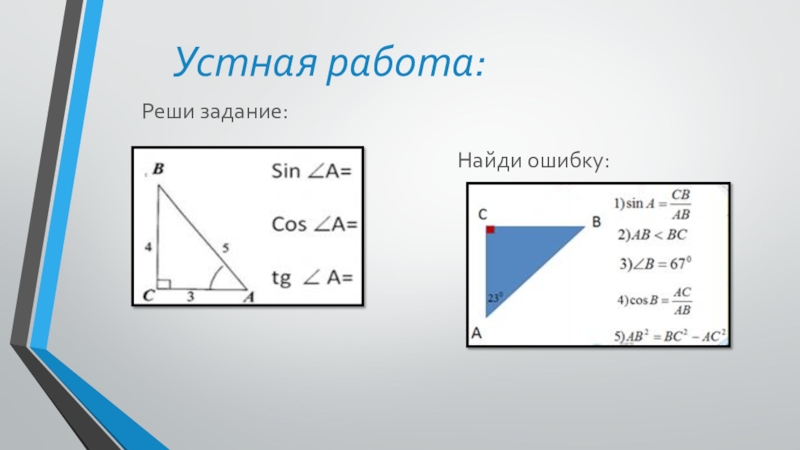 Устная работа:

Реши задание:

B
4
5
C
3
A

Sin $\angle$A=

Cos $\angle$A=

tg $\angle$ A=

Найди ошибку:

C
B
$23^0$
A

1) $\sin A = \frac{CB}{AB}$

2) $AB < BC$

3) $\angle B = 67^0$

4) $\cos B = \frac{AC}{AB}$

5) $AB^2 = BC^2 - AC^2$